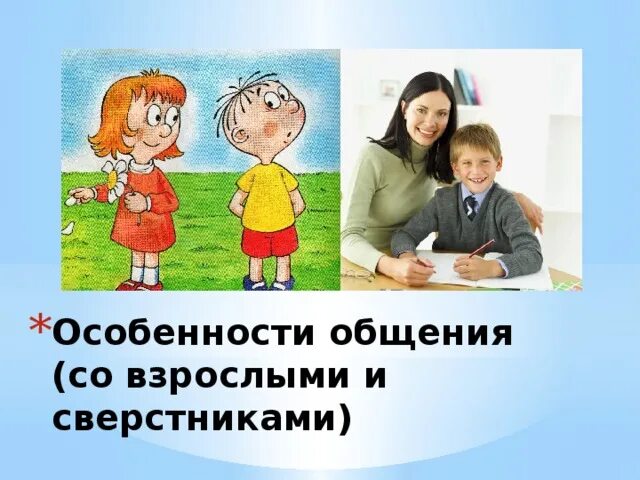 *Особенности общения (со взрослыми и сверстниками)